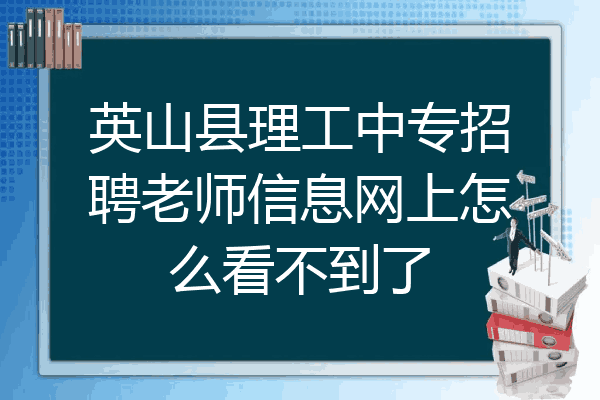 英山县理工中专招聘老师信息网上怎么看不到了